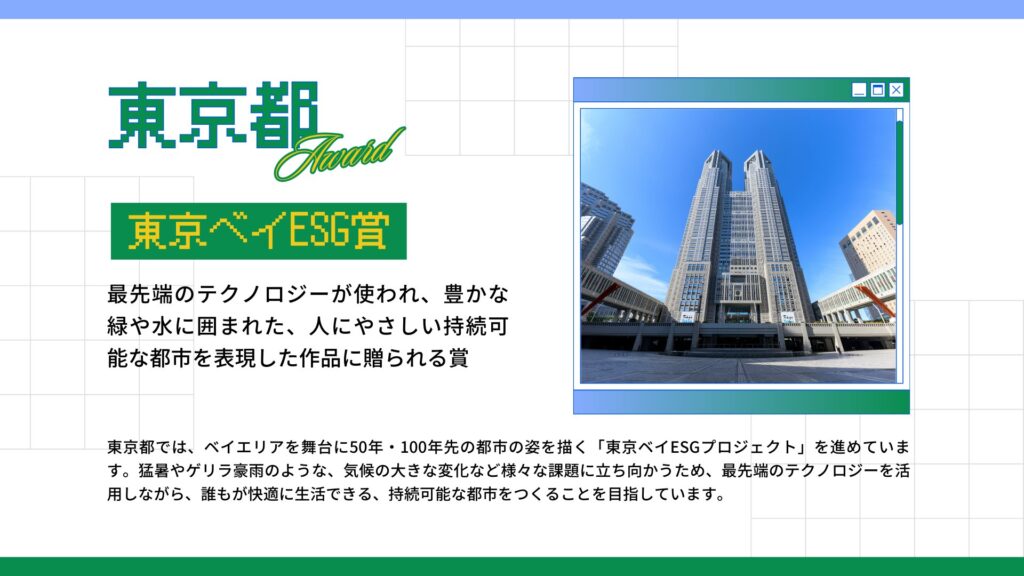 東京都
Award

東京ベイESG賞

最先端のテクノロジーが使われ、豊かな緑や水に囲まれた、人にやさしい持続可能な都市を表現した作品に贈られる賞

東京都では、ベイエリアを舞台に50年・100年先の都市の姿を描く「東京ベイESGプロジェクト」を進めています。猛暑やゲリラ豪雨のような、気候の大きな変化など様々な課題に立ち向かうため、最先端のテクノロジーを活用しながら、誰もが快適に生活できる、持続可能な都市をつくることを目指しています。